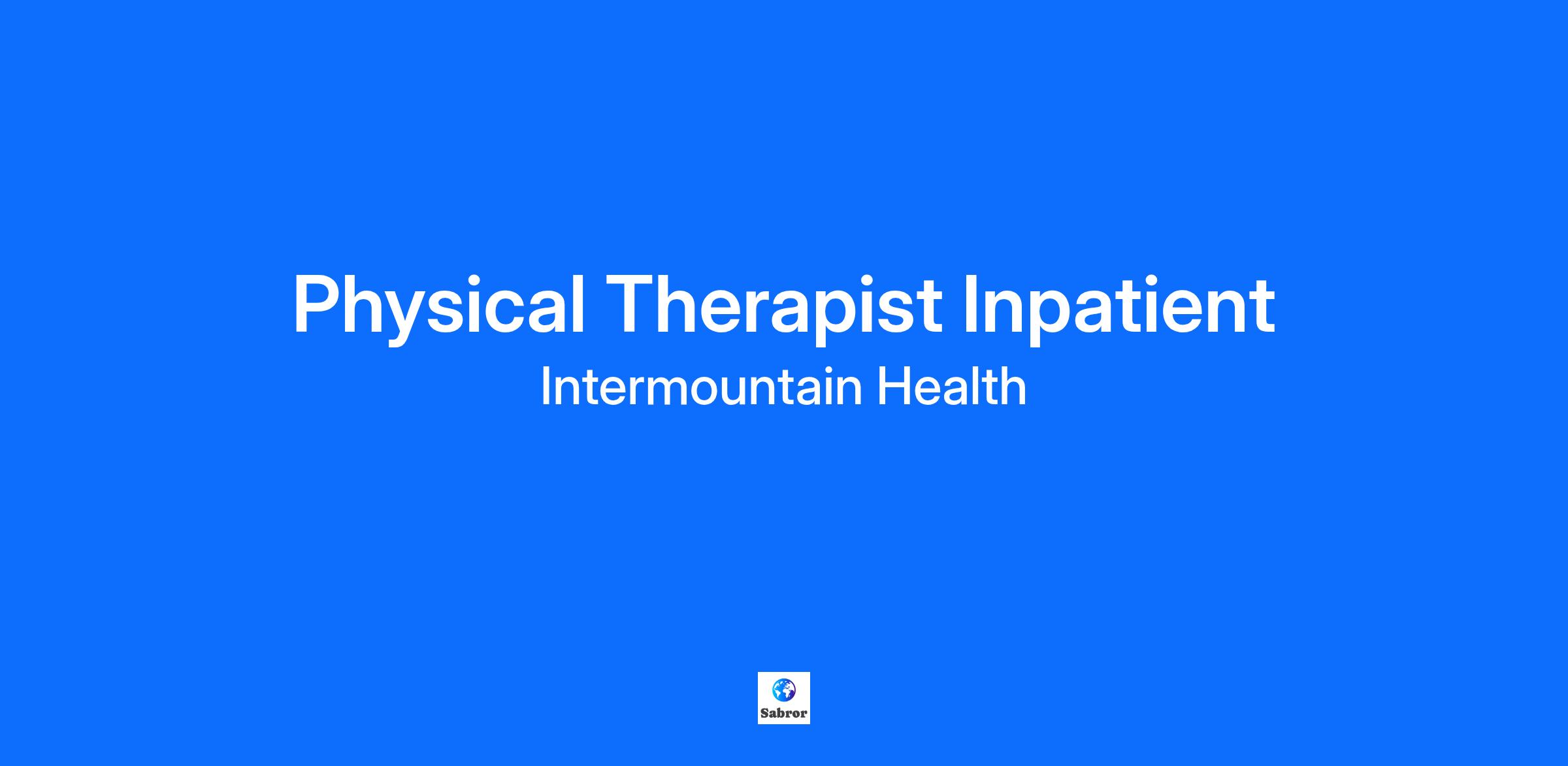 Physical Therapist Inpatient
Intermountain Health

Sabror